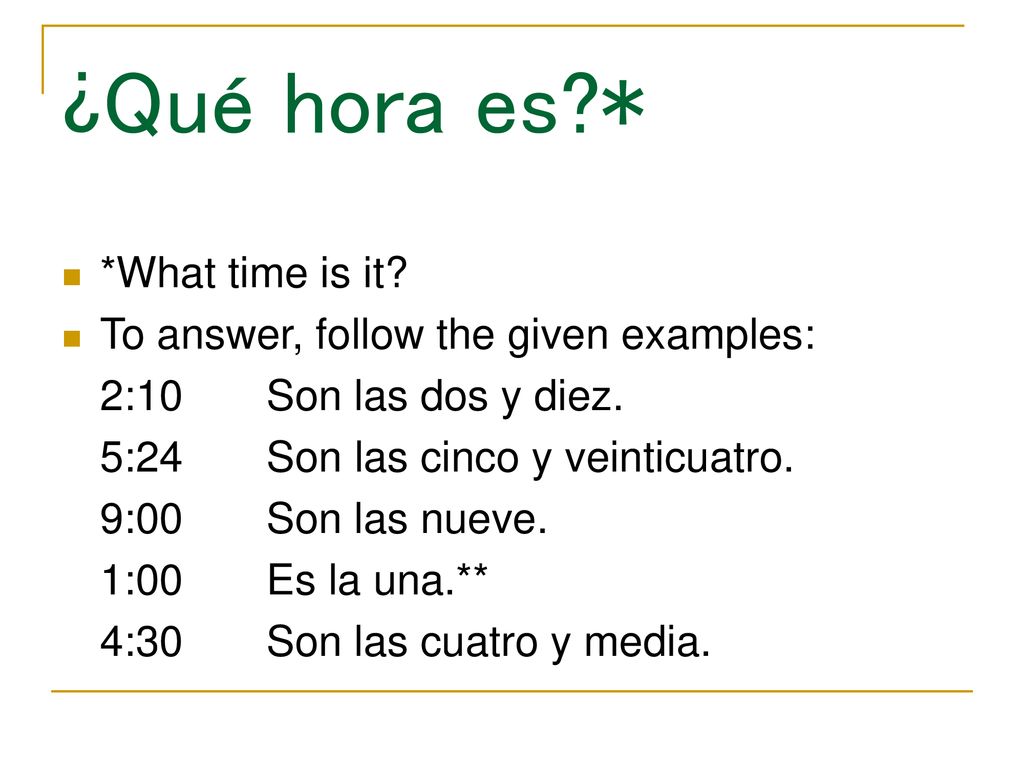 ¿Qué hora es?*

*What time is it?

To answer, follow the given examples:

2:10 Son las dos y diez.
5:24 Son las cinco y veinticuatro.
9:00 Son las nueve.
1:00 Es la una.**
4:30 Son las cuatro y media.